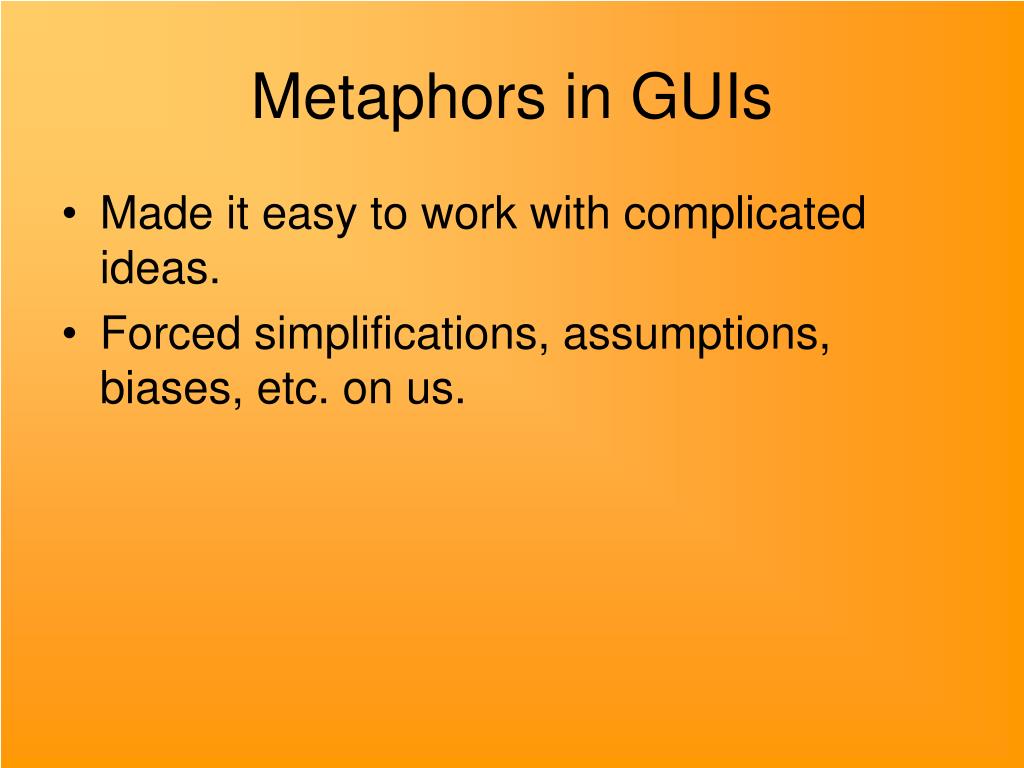 Metaphors in GUIs

• Made it easy to work with complicated ideas.
• Forced simplifications, assumptions, biases, etc. on us.